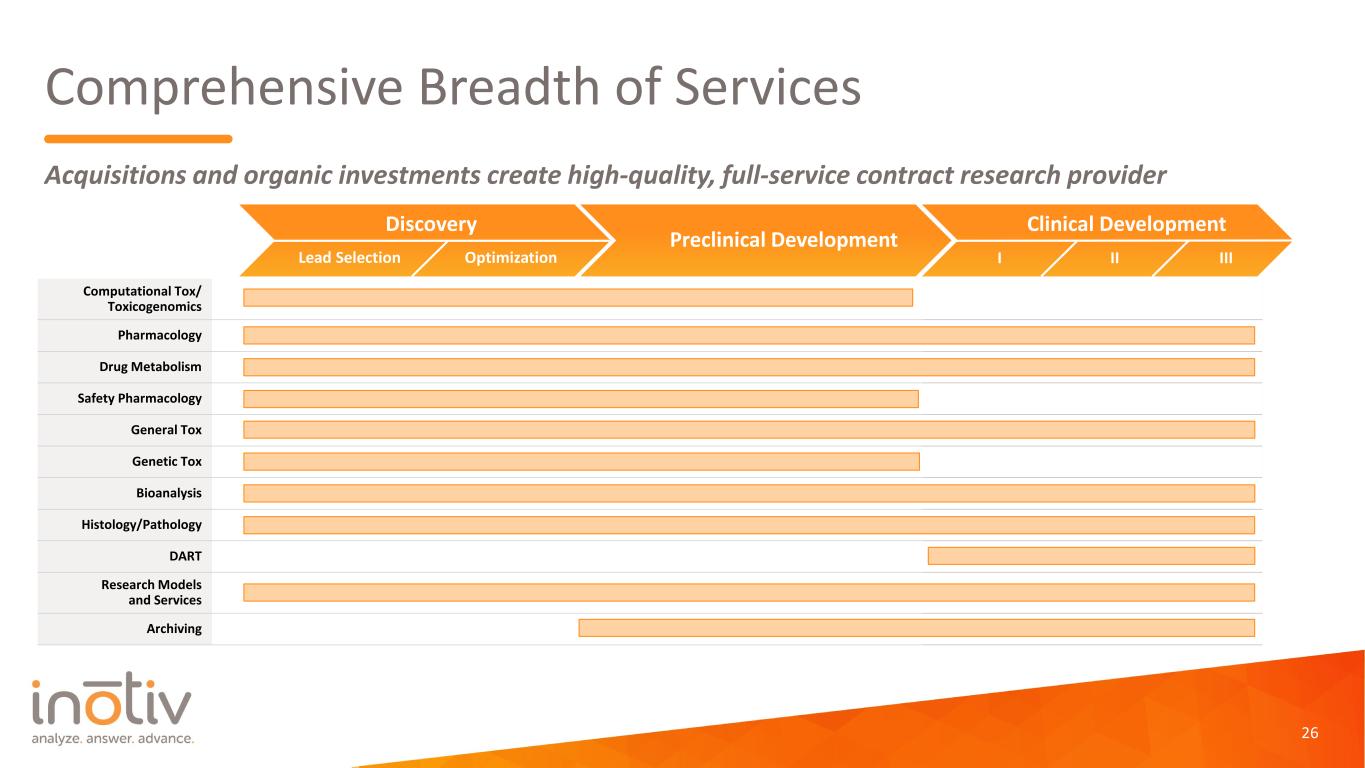 Comprehensive Breadth of Services

Acquisitions and organic investments create high-quality, full-service contract research provider

Discovery
Lead Selection
Optimization
Preclinical Development
Clinical Development
I
II
III

Computational Tox/ Toxicogenomics
Pharmacology
Drug Metabolism
Safety Pharmacology
General Tox
Genetic Tox
Bioanalysis
Histology/Pathology
DART
Research Models and Services
Archiving

inotiv
analyze. answer. advance.

26